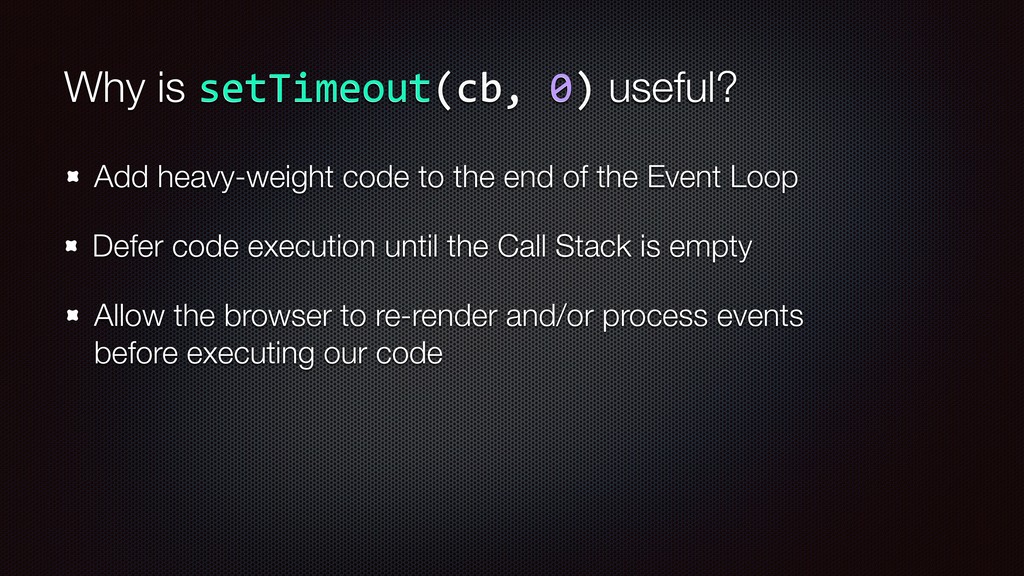 Why is setTimeout(cb, 0) useful?

Add heavy-weight code to the end of the Event Loop

Defer code execution until the Call Stack is empty

Allow the browser to re-render and/or process events before executing our code